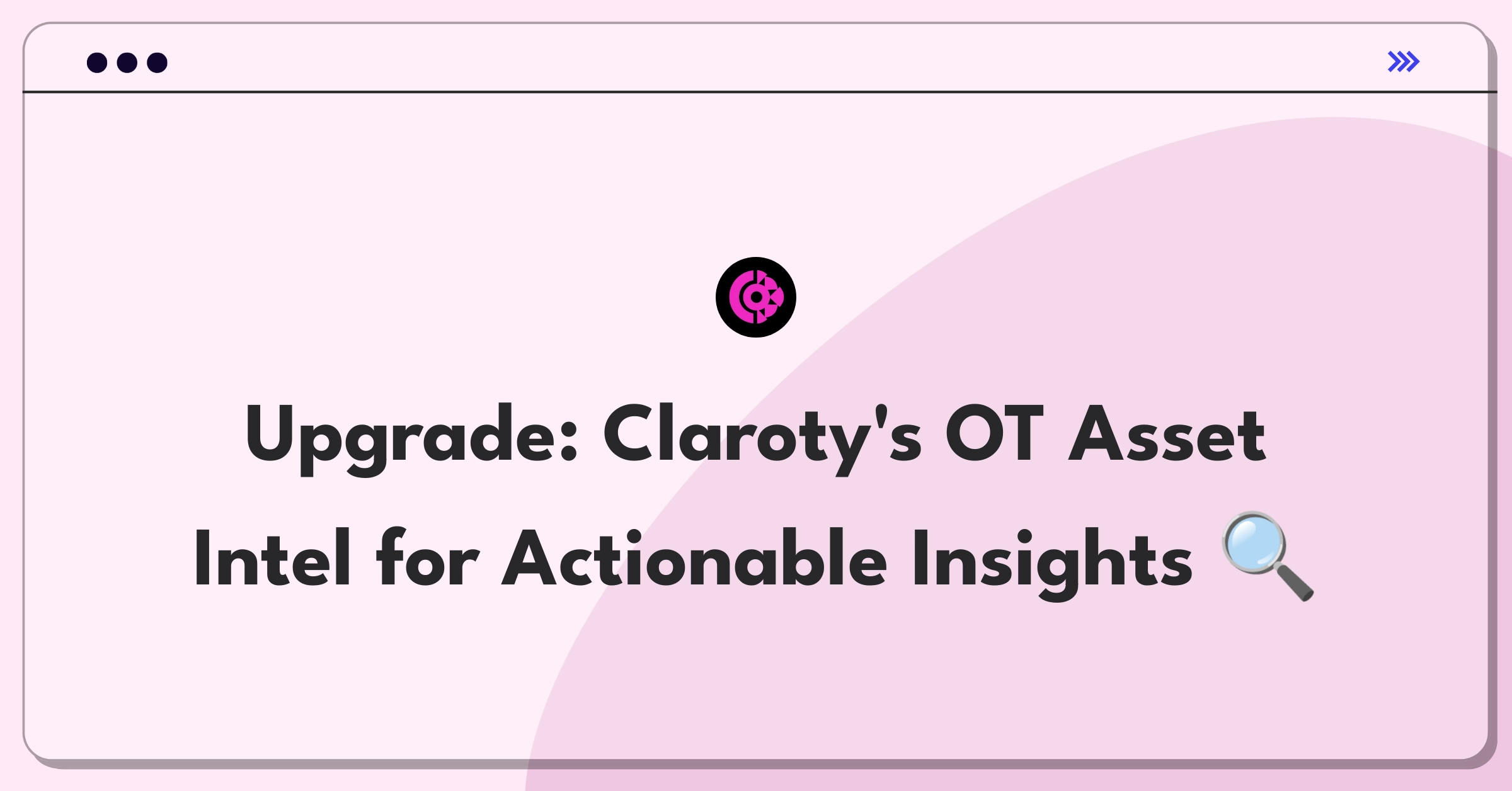 Upgrade: Claroty's OT Asset Intel for Actionable Insights 🔍